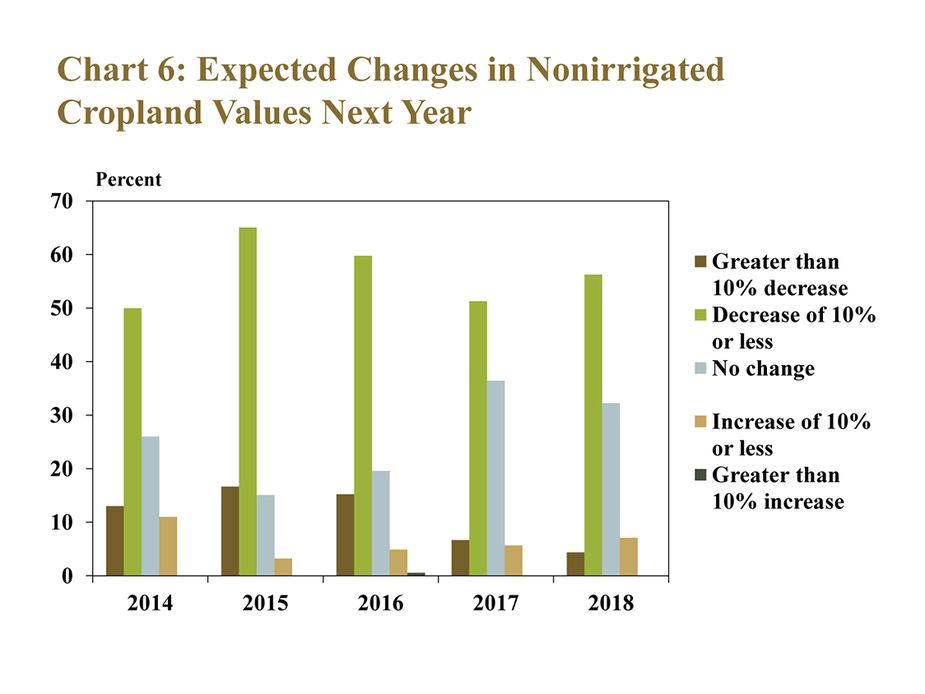 Chart 6: Expected Changes in Nonirrigated Cropland Values Next Year

Percent

70
60
50
40
30
20
10
0

2014
2015
2016
2017
2018

Greater than 10% decrease
Decrease of 10% or less
No change
Increase of 10% or less
Greater than 10% increase